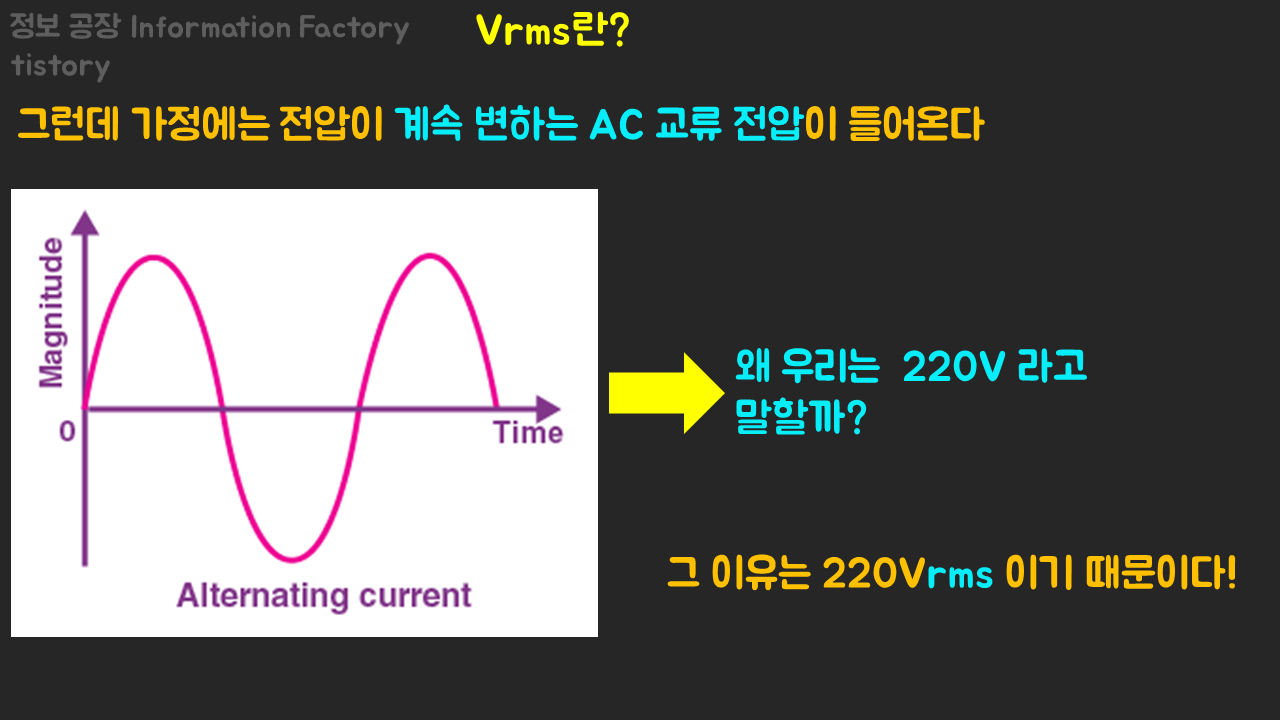 정보 공장 Information Factory tistory

Vrms란?

그런데 가정에는 전압이 계속 변하는 AC 교류 전압이 들어온다

Magnitude

0

Time

Alternating current

왜 우리는 220V 라고 말할까?

그 이유는 220Vrms 이기 때문이다!